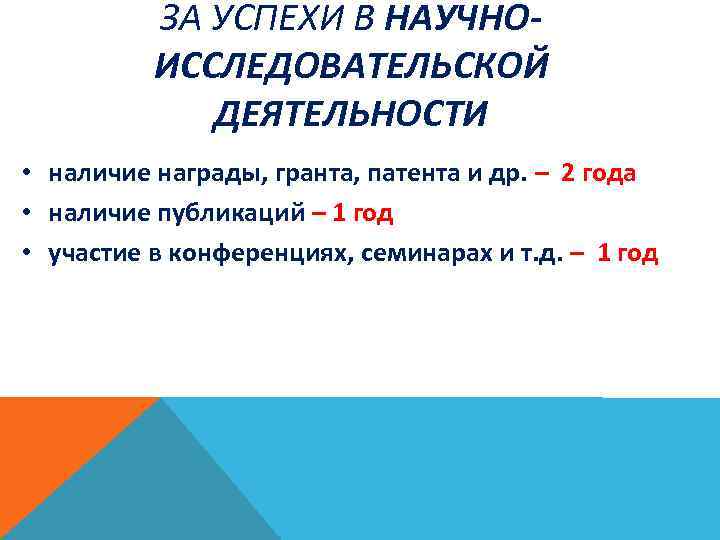 ЗА УСПЕХИ В НАУЧНО-ИССЛЕДОВАТЕЛЬСКОЙ ДЕЯТЕЛЬНОСТИ

• наличие награды, гранта, патента и др. – 2 года
• наличие публикаций – 1 год
• участие в конференциях, семинарах и т.д. – 1 год